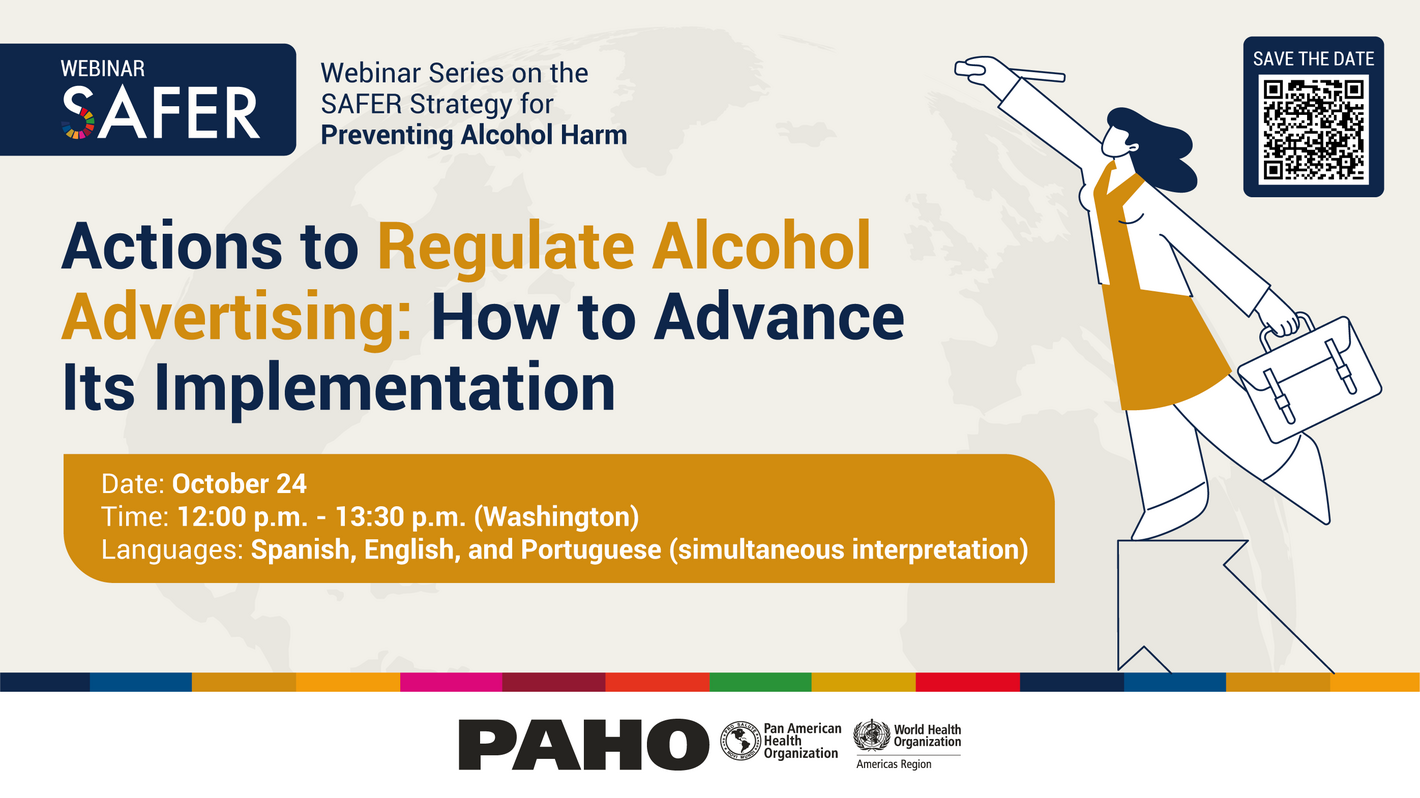 WEBINAR
SAFER

Webinar Series on the SAFER Strategy for **Preventing Alcohol Harm**

SAVE THE DATE

Actions to Regulate Alcohol Advertising: How to Advance Its Implementation

Date: **October 24**
Time: **12:00 p.m. - 13:30 p.m. (Washington)**
Languages: **Spanish, English, and Portuguese (simultaneous interpretation)**

PAHO Pan American Health Organization World Health Organization Americas Region